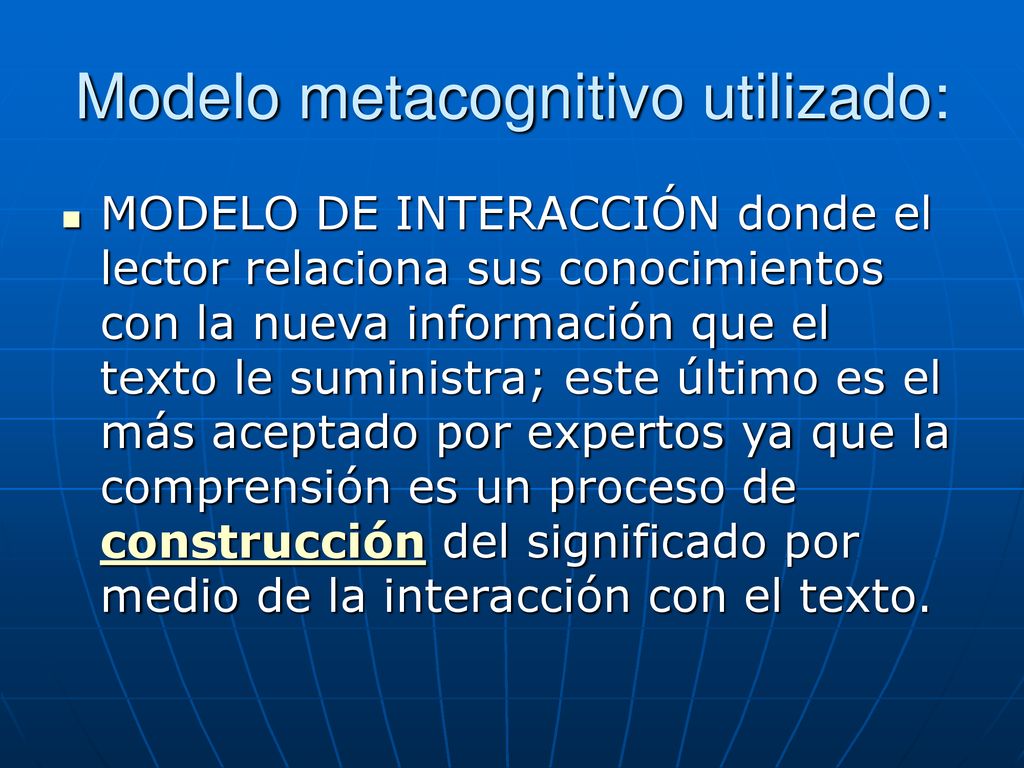 Modelo metacognitivo utilizado:

MODELO DE INTERACCIÓN donde el lector relaciona sus conocimientos con la nueva información que el texto le suministra; este último es el más aceptado por expertos ya que la comprensión es un proceso de construcción del significado por medio de la interacción con el texto.